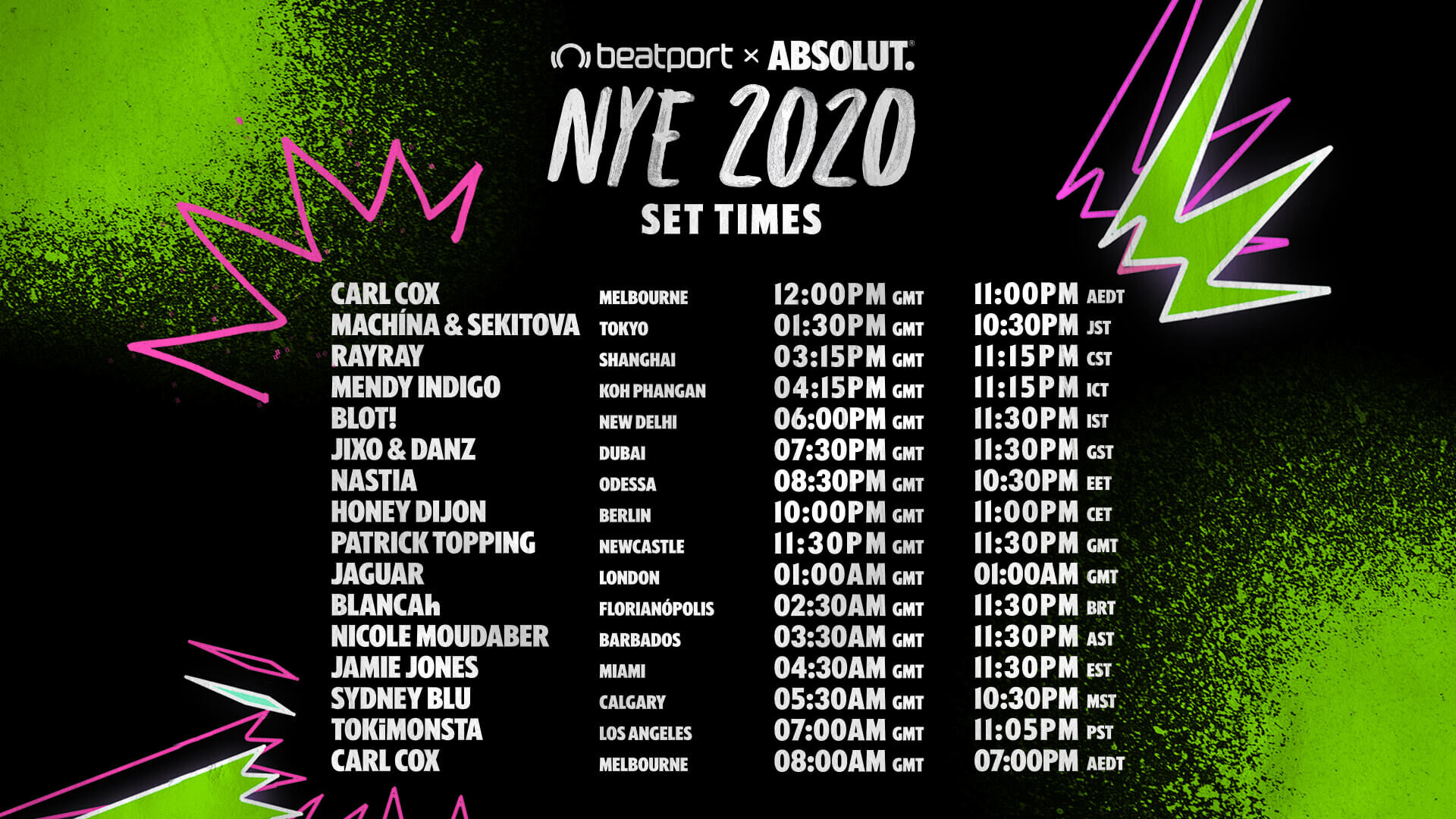 beatport × ABSOLUT.

NYE 2020

SET TIMES

| | | | |
|---|---|---|---|
| CARL COX | MELBOURNE | 12:00PM GMT | 11:00PM AEDT |
| MACHÍNA & SEKITOVA | TOKYO | 01:30PM GMT | 10:30PM JST |
| RAYRAY | SHANGHAI | 03:15PM GMT | 11:15PM CST |
| MENDY INDIGO | KOH PHANGAN | 04:15PM GMT | 11:15PM ICT |
| BLOT! | NEW DELHI | 06:00PM GMT | 11:30PM IST |
| JIXO & DANZ | DUBAI | 07:30PM GMT | 11:30PM GST |
| NASTIA | ODESSA | 08:30PM GMT | 10:30PM EET |
| HONEY DIJON | BERLIN | 10:00PM GMT | 11:00PM CET |
| PATRICK TOPPING | NEWCASTLE | 11:30PM GMT | 11:30PM GMT |
| JAGUAR | LONDON | 01:00AM GMT | 01:00AM GMT |
| BLANCAh | FLORIANÓPOLIS | 02:30AM GMT | 11:30PM BRT |
| NICOLE MOUDABER | BARBADOS | 03:30AM GMT | 11:30PM AST |
| JAMIE JONES | MIAMI | 04:30AM GMT | 11:30PM EST |
| SYDNEY BLU | CALGARY | 05:30AM GMT | 10:30PM MST |
| TOKiMONSTA | LOS ANGELES | 07:00AM GMT | 11:05PM PST |
| CARL COX | MELBOURNE | 08:00AM GMT | 07:00PM AEDT |